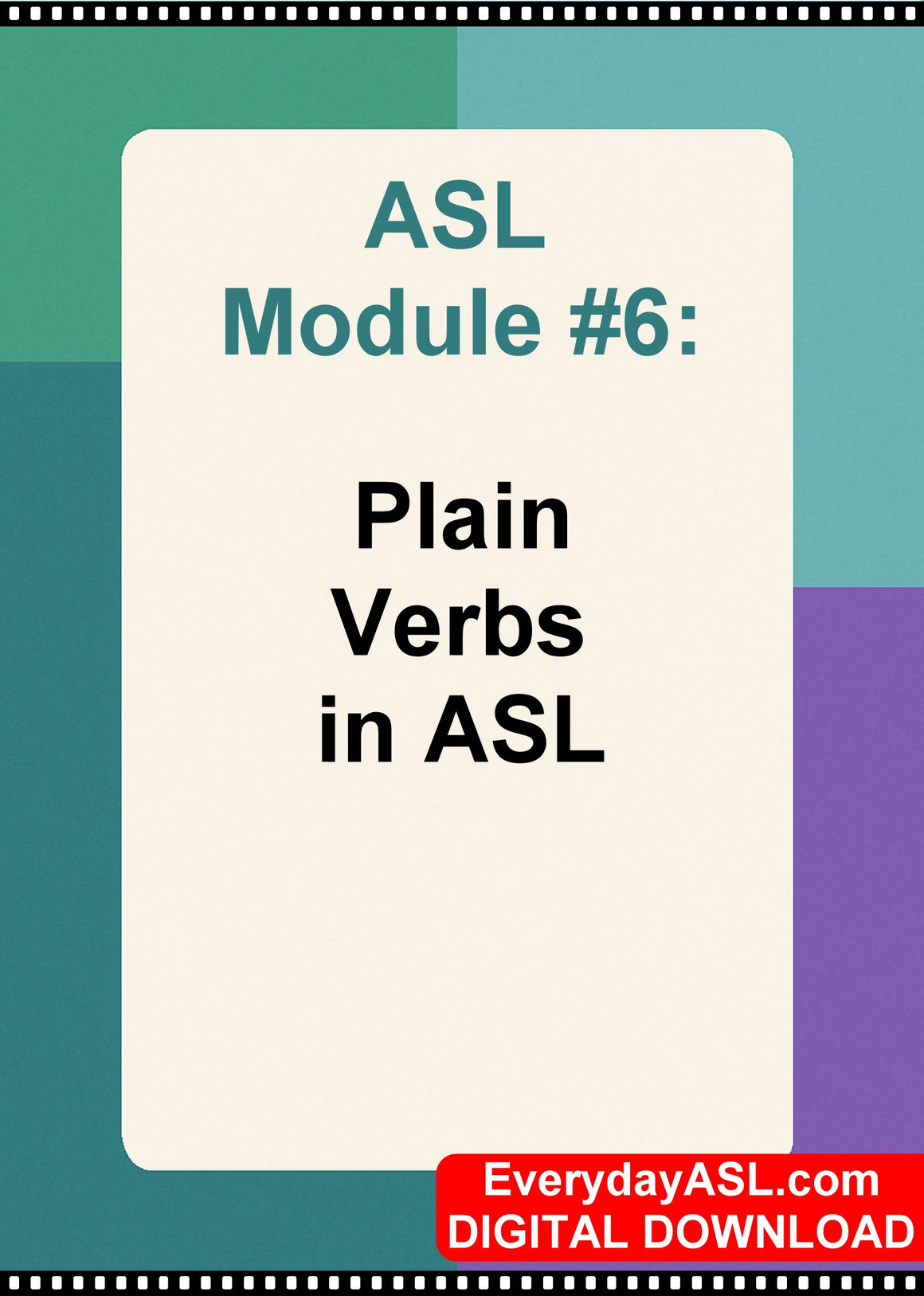 ASL
Module #6:

Plain
Verbs
in ASL

EverydayASL.com
DIGITAL DOWNLOAD